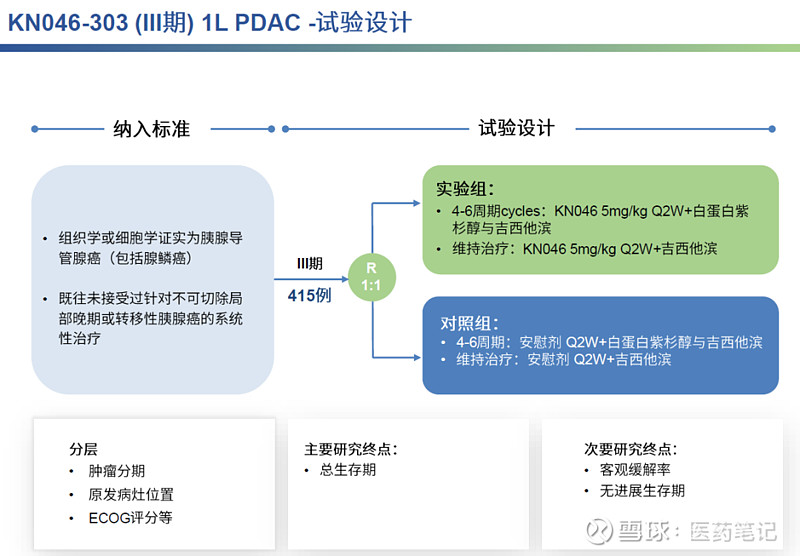 KN046-303 (III期) 1L PDAC -试验设计

纳入标准

试验设计

• 组织学或细胞学证实为胰腺导管腺癌（包括腺鳞癌）

• 既往未接受过针对不可切除局部晚期或转移性胰腺癌的系统性治疗

III期

415例

R
1:1

实验组：
• 4-6周期cycles：KN046 5mg/kg Q2W+白蛋白紫杉醇与吉西他滨
• 维持治疗：KN046 5mg/kg Q2W+吉西他滨

对照组：
• 4-6周期：安慰剂 Q2W+白蛋白紫杉醇与吉西他滨
• 维持治疗：安慰剂 Q2W+吉西他滨

分层
• 肿瘤分期
• 原发病灶位置
• ECOG评分等

主要研究终点：
• 总生存期

次要研究终点：
• 客观缓解率
• 无进展生存期

雪球：医药笔记